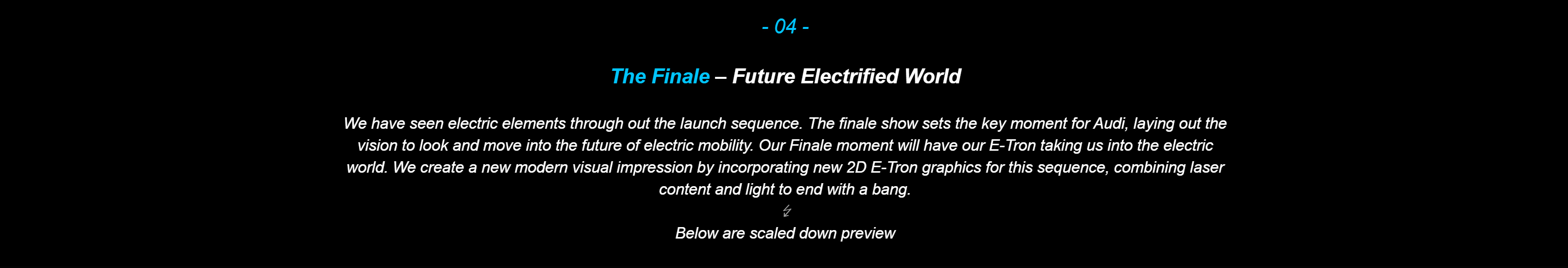 - 04 -

The Finale – Future Electrified World

We have seen electric elements through out the launch sequence. The finale show sets the key moment for Audi, laying out the vision to look and move into the future of electric mobility. Our Finale moment will have our E-Tron taking us into the electric world. We create a new modern visual impression by incorporating new 2D E-Tron graphics for this sequence, combining laser content and light to end with a bang.

Below are scaled down preview